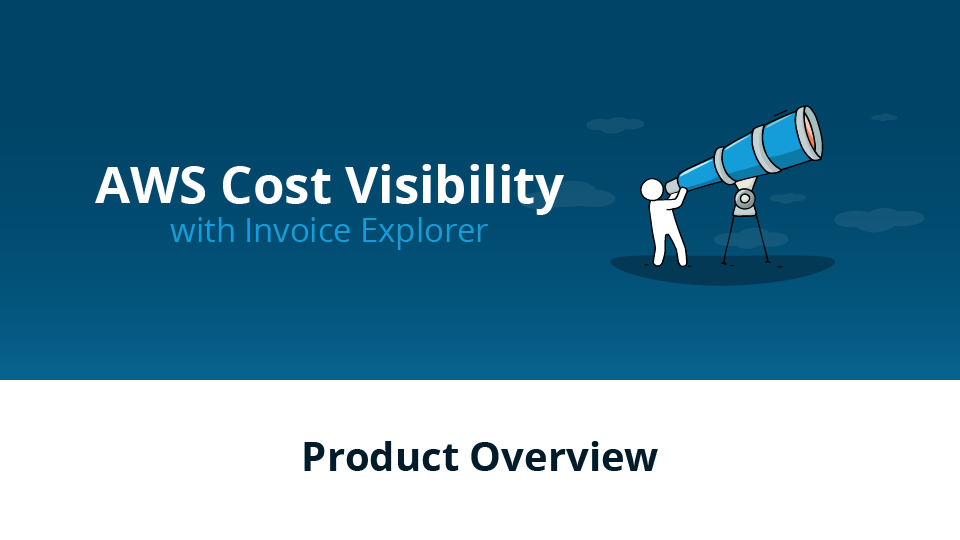 AWS Cost Visibility
with Invoice Explorer

Product Overview